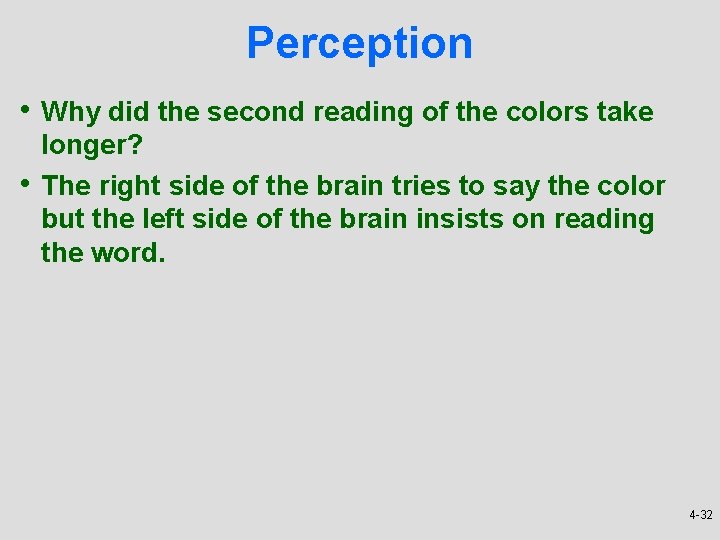 Perception

• Why did the second reading of the colors take longer?

• The right side of the brain tries to say the color but the left side of the brain insists on reading the word.

4-32